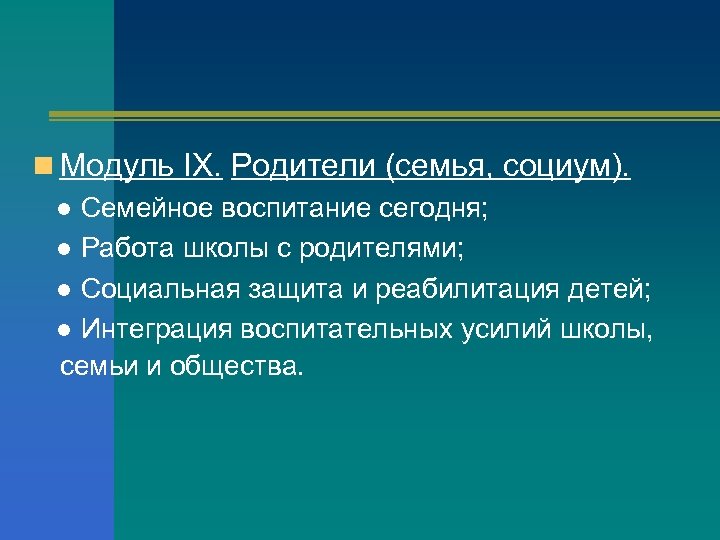 Модуль IX. Родители (семья, социум).

● Семейное воспитание сегодня;

● Работа школы с родителями;

● Социальная защита и реабилитация детей;

● Интеграция воспитательных усилий школы, семьи и общества.